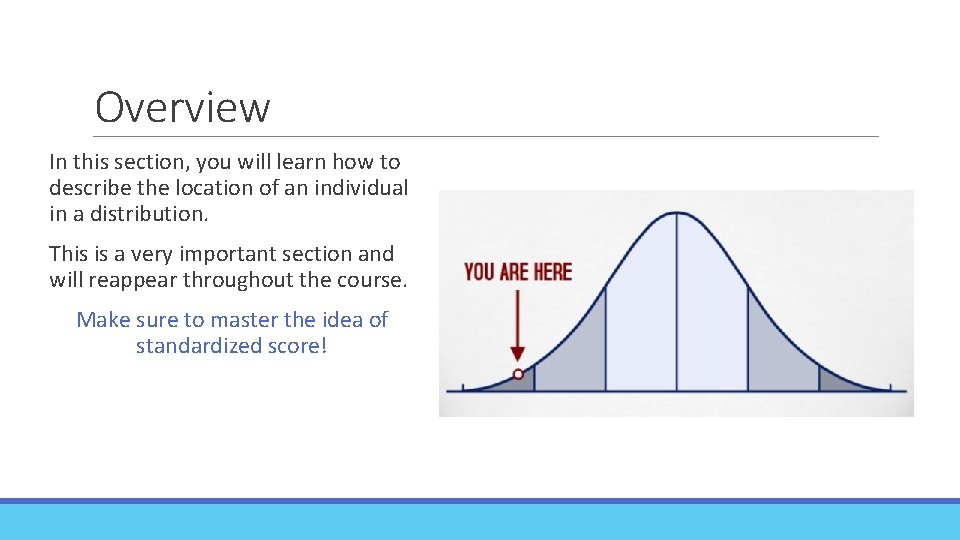 Overview

In this section, you will learn how to describe the location of an individual in a distribution.

This is a very important section and will reappear throughout the course.

Make sure to master the idea of standardized score!

YOU ARE HERE